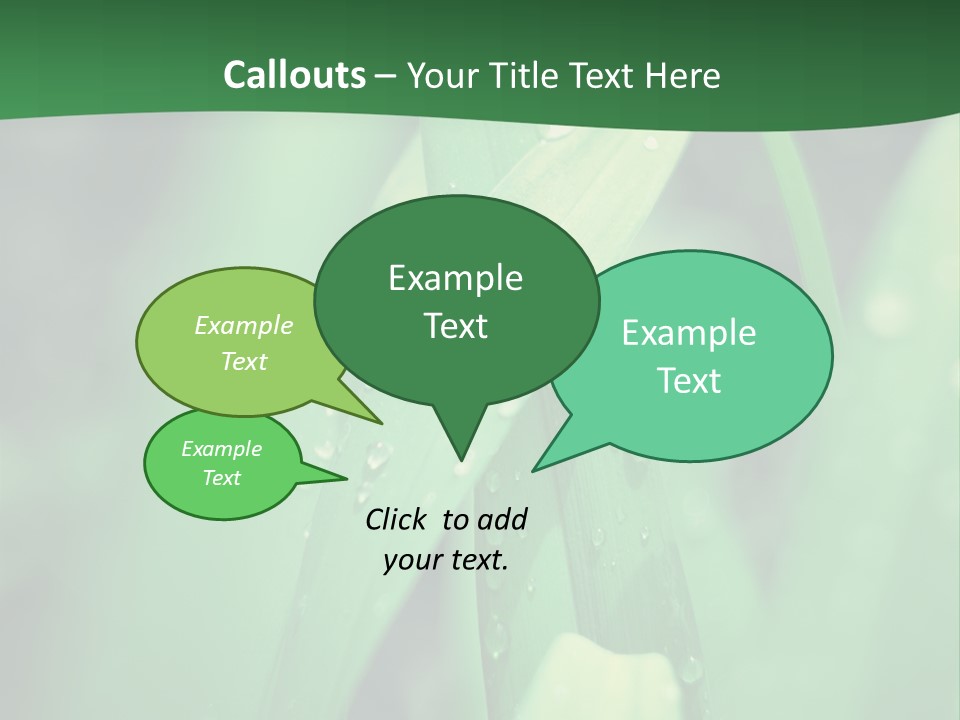 Callouts – Your Title Text Here

Example Text

Example Text

Example Text

Example Text

Click to add your text.